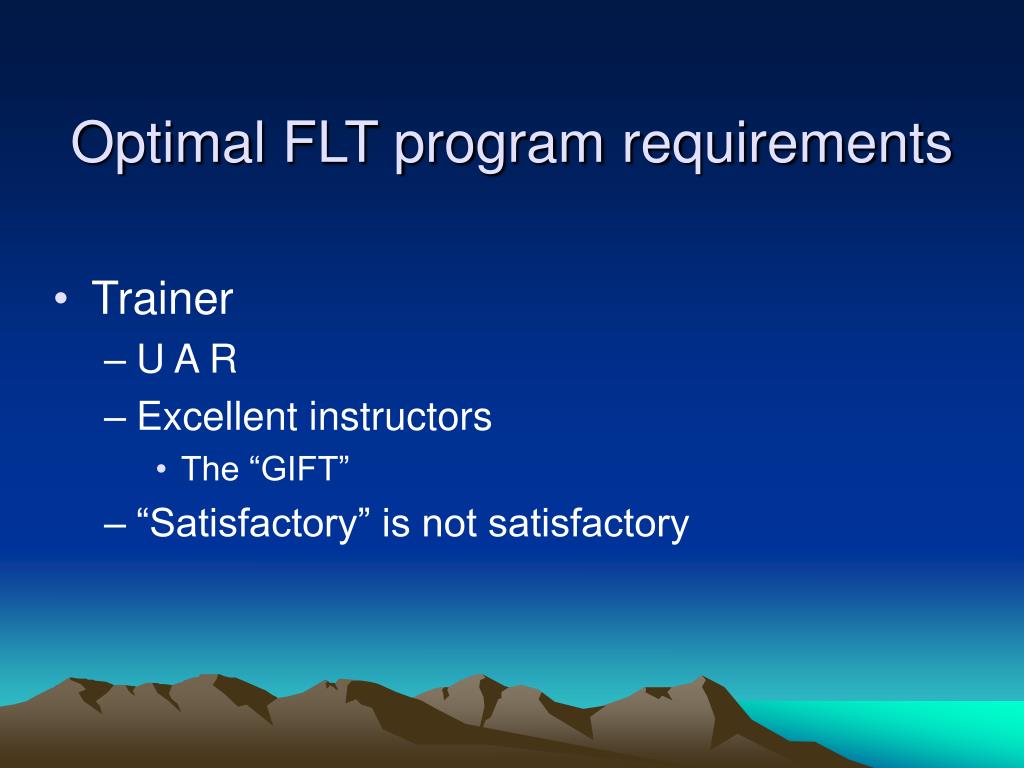 Optimal FLT program requirements

• Trainer
– U A R
– Excellent instructors
• The “GIFT”
– “Satisfactory” is not satisfactory